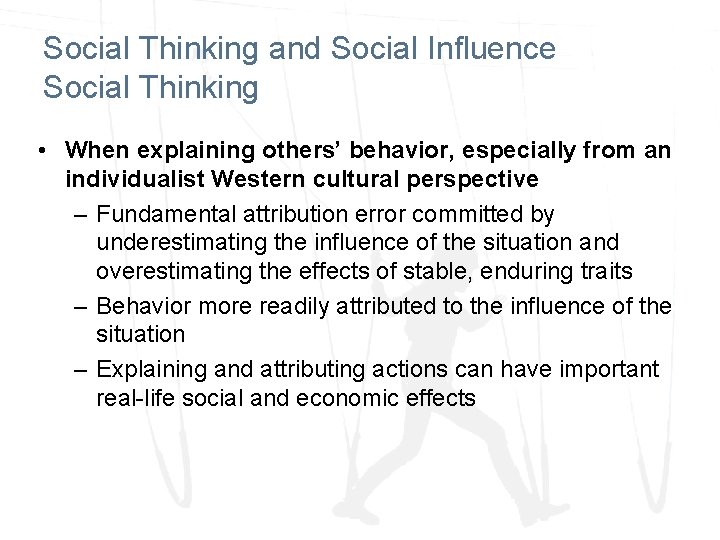 Social Thinking and Social Influence
Social Thinking

• When explaining others' behavior, especially from an individualist Western cultural perspective
– Fundamental attribution error committed by underestimating the influence of the situation and overestimating the effects of stable, enduring traits
– Behavior more readily attributed to the influence of the situation
– Explaining and attributing actions can have important real-life social and economic effects